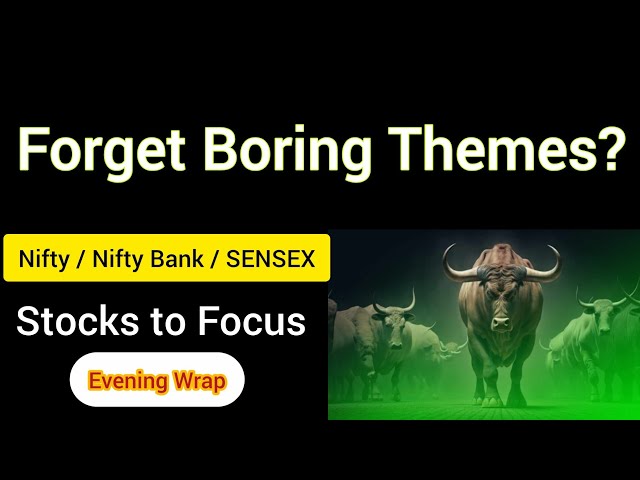 Forget Boring Themes?

Nifty / Nifty Bank / SENSEX

Stocks to Focus

Evening Wrap